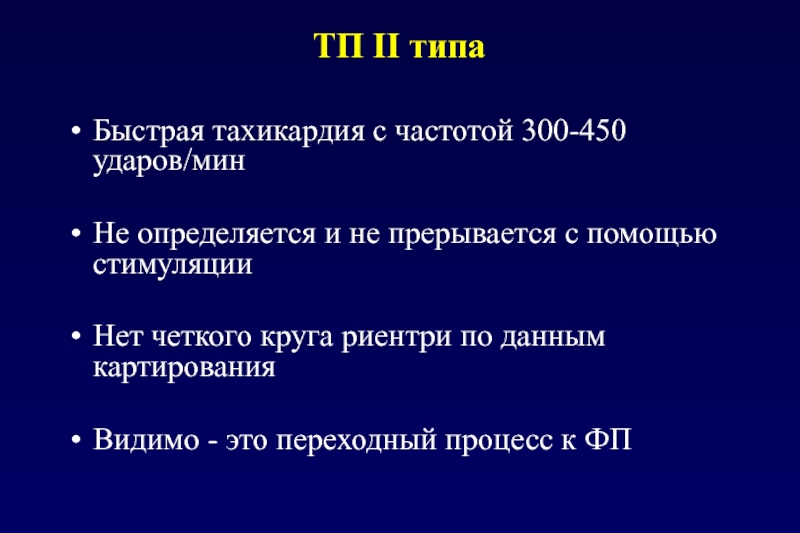 ТП II типа

• Быстрая тахикардия с частотой 300-450 ударов/мин

• Не определяется и не прерывается с помощью стимуляции

• Нет четкого круга риентри по данным картирования

• Видимо - это переходный процесс к ФП